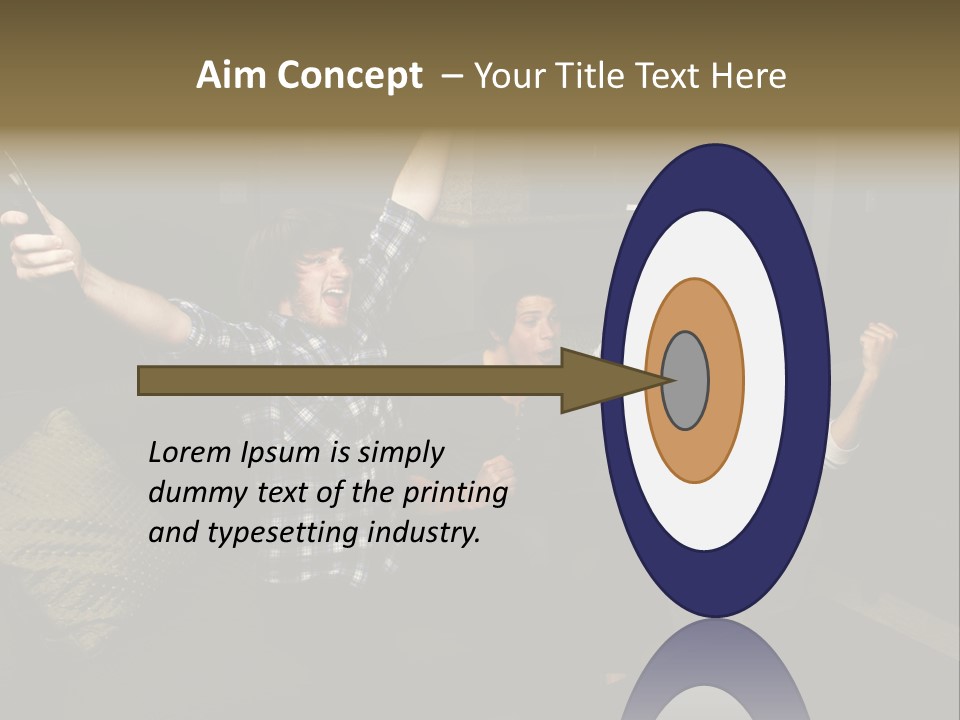 Aim Concept – Your Title Text Here

Lorem Ipsum is simply dummy text of the printing and typesetting industry.